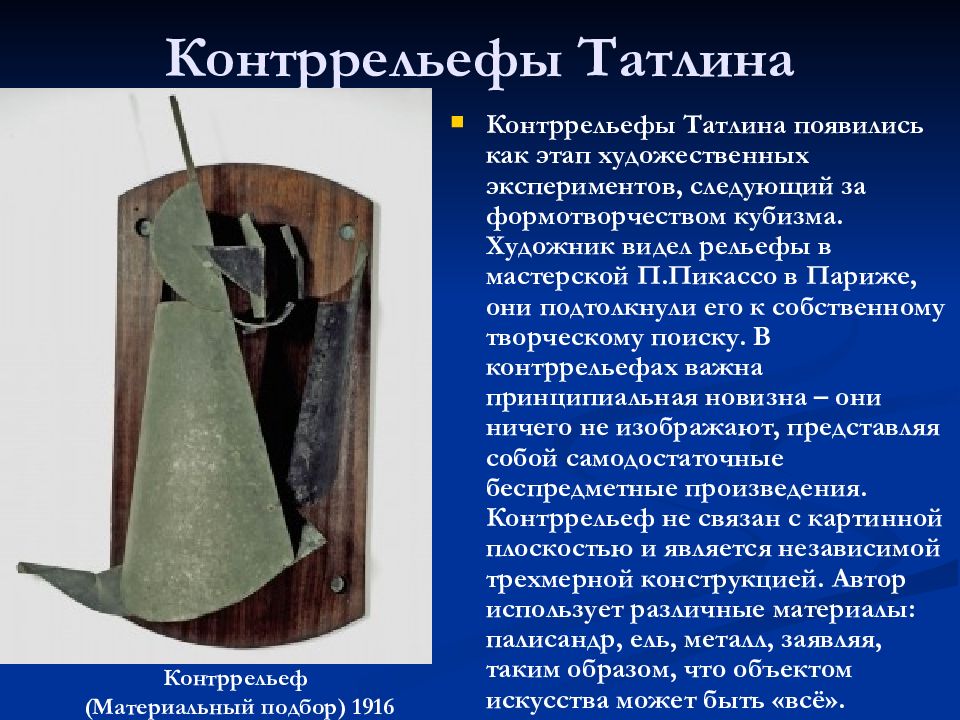 Контррельефы Татлина

Контррельефы Татлина появились как этап художественных экспериментов, следующий за формотворчеством кубизма. Художник видел рельефы в мастерской П.Пикассо в Париже, они подтолкнули его к собственному творческому поиску. В контррельефах важна принципиальная новизна – они ничего не изображают, представляя собой самодостаточные беспредметные произведения. Контррельеф не связан с картинной плоскостью и является независимой трехмерной конструкцией. Автор использует различные материалы: палисандр, ель, металл, заявляя, таким образом, что объектом искусства может быть «всё».

Контррельеф
(Материальный подбор) 1916